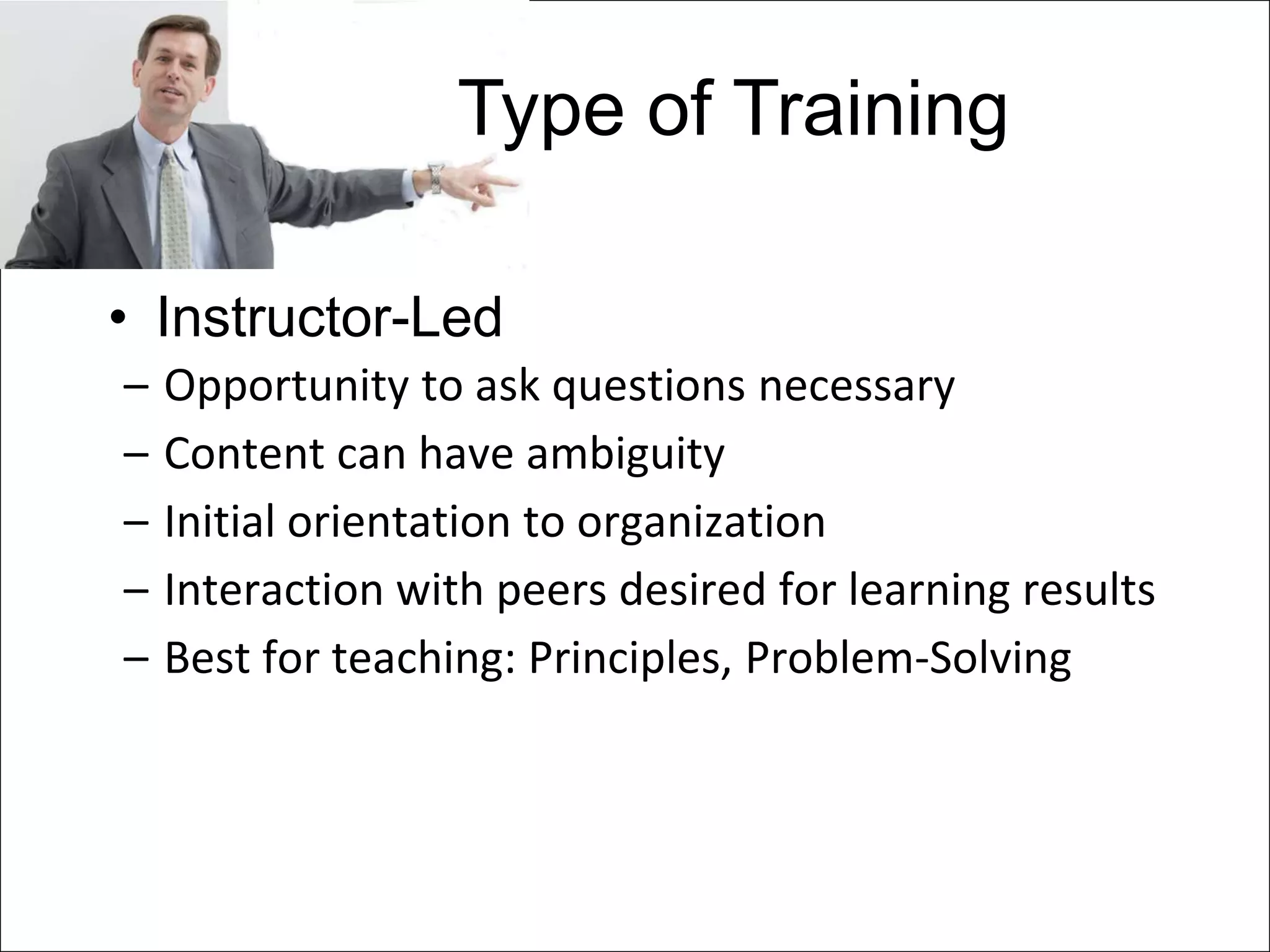 Type of Training

• Instructor-Led
– Opportunity to ask questions necessary
– Content can have ambiguity
– Initial orientation to organization
– Interaction with peers desired for learning results
– Best for teaching: Principles, Problem-Solving